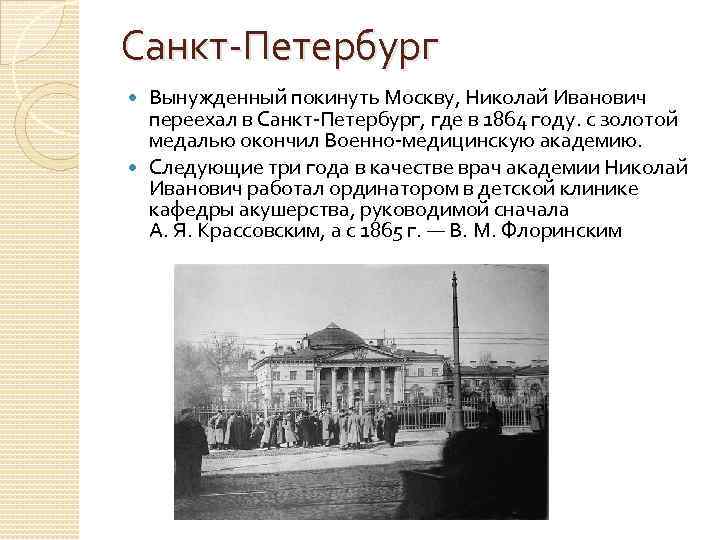 Санкт-Петербург

Вынужденный покинуть Москву, Николай Иванович переехал в Санкт-Петербург, где в 1864 году. с золотой медалью окончил Военно-медицинскую академию.

Следующие три года в качестве врач академии Николай Иванович работал ординатором в детской клинике кафедры акушерства, руководимой сначала А. Я. Крассовским, а с 1865 г. — В. М. Флоринским